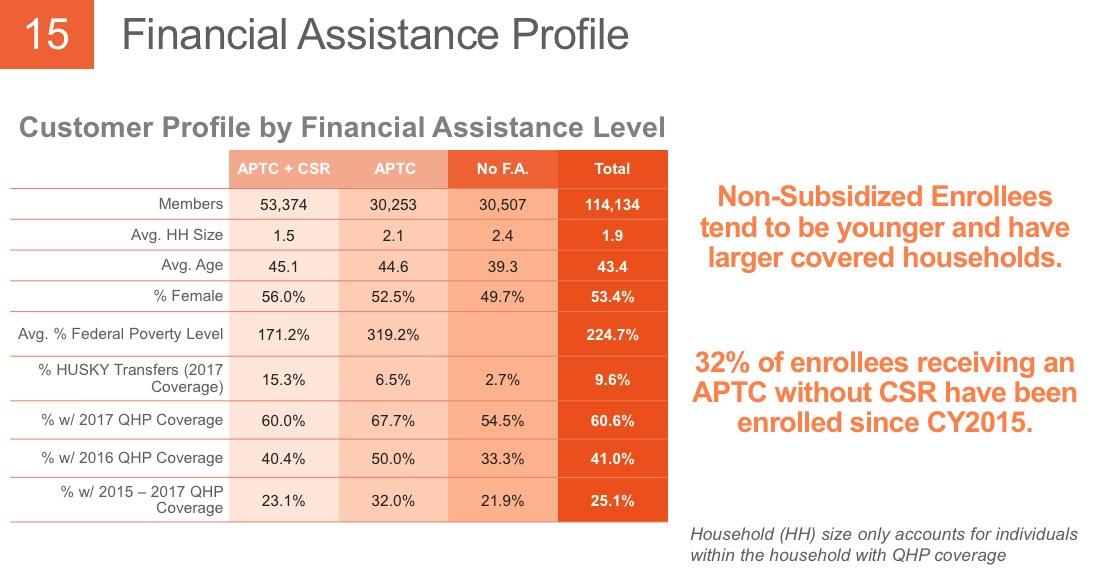 15 Financial Assistance Profile

Customer Profile by Financial Assistance Level

| | APTC + CSR | APTC | No F.A. | Total |
|---|---|---|---|---|
| Members | 53,374 | 30,253 | 30,507 | 114,134 |
| Avg. HH Size | 1.5 | 2.1 | 2.4 | 1.9 |
| Avg. Age | 45.1 | 44.6 | 39.3 | 43.4 |
| % Female | 56.0% | 52.5% | 49.7% | 53.4% |
| Avg. % Federal Poverty Level | 171.2% | 319.2% | | 224.7% |
| % HUSKY Transfers (2017 Coverage) | 15.3% | 6.5% | 2.7% | 9.6% |
| % w/ 2017 QHP Coverage | 60.0% | 67.7% | 54.5% | 60.6% |
| % w/ 2016 QHP Coverage | 40.4% | 50.0% | 33.3% | 41.0% |
| % w/ 2015 – 2017 QHP Coverage | 23.1% | 32.0% | 21.9% | 25.1% |

Non-Subsidized Enrollees tend to be younger and have larger covered households.

32% of enrollees receiving an APTC without CSR have been enrolled since CY2015.

Household (HH) size only accounts for individuals within the household with QHP coverage